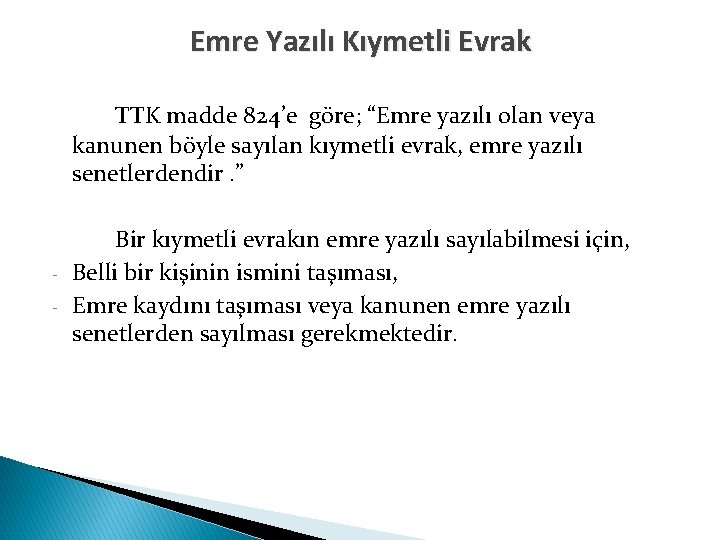 Emre Yazılı Kıymetli Evrak

TTK madde 824'e göre; "Emre yazılı olan veya kanunen böyle sayılan kıymetli evrak, emre yazılı senetlerdendir ."

Bir kıymetli evrakın emre yazılı sayılabilmesi için,

- Belli bir kişinin ismini taşıması,
- Emre kaydını taşıması veya kanunen emre yazılı senetlerden sayılması gerekmektedir.